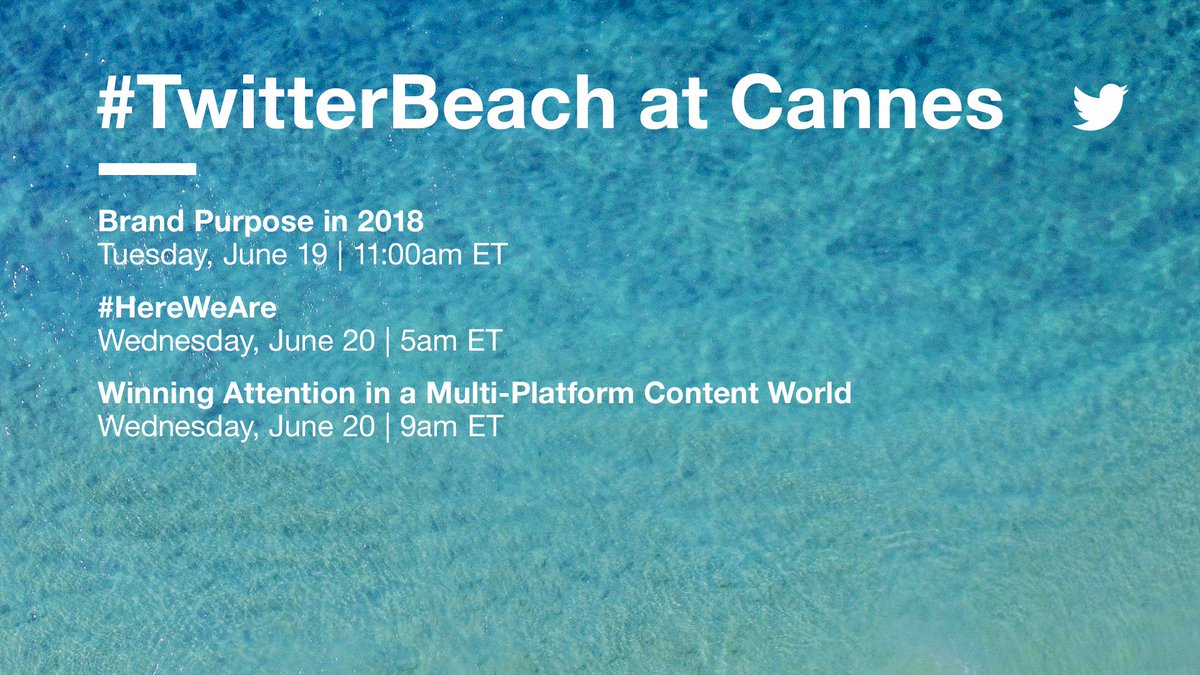 #TwitterBeach at Cannes

Brand Purpose in 2018
Tuesday, June 19 | 11:00am ET

#HereWeAre
Wednesday, June 20 | 5am ET

Winning Attention in a Multi-Platform Content World
Wednesday, June 20 | 9am ET